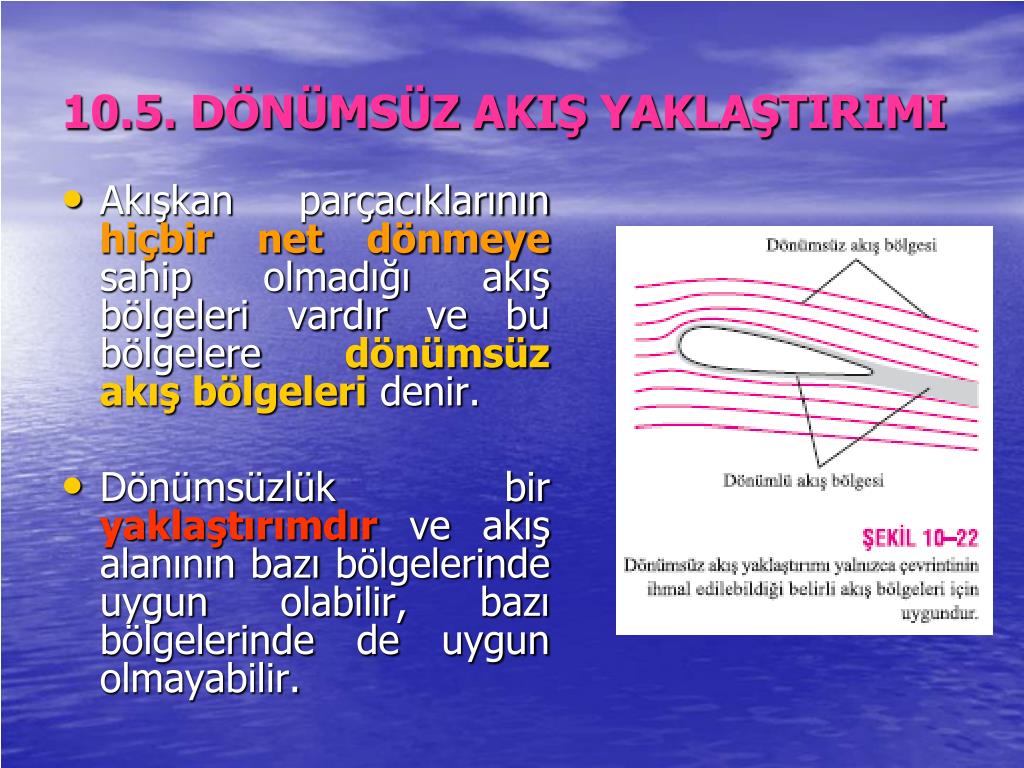 10.5. DÖNÜMSÜZ AKIŞ YAKLAŞTIRIMI

• Akışkan parçacıklarının hiçbir net dönmeye sahip olmadığı akış bölgeleri vardır ve bu bölgelere dönümsüz akış bölgeleri denir.

• Dönümsüzlük bir yaklaştırımdır ve akış alanının bazı bölgelerinde uygun olabilir, bazı bölgelerinde de uygun olmayabilir.

Dönümsüz akış bölgesi

Dönümlü akış bölgesi

ŞEKİL 10–22

Dönümsüz akış yaklaştırımı yalnızca çevrintinin ihmal edilebildiği belirli akış bölgeleri için uygundur.